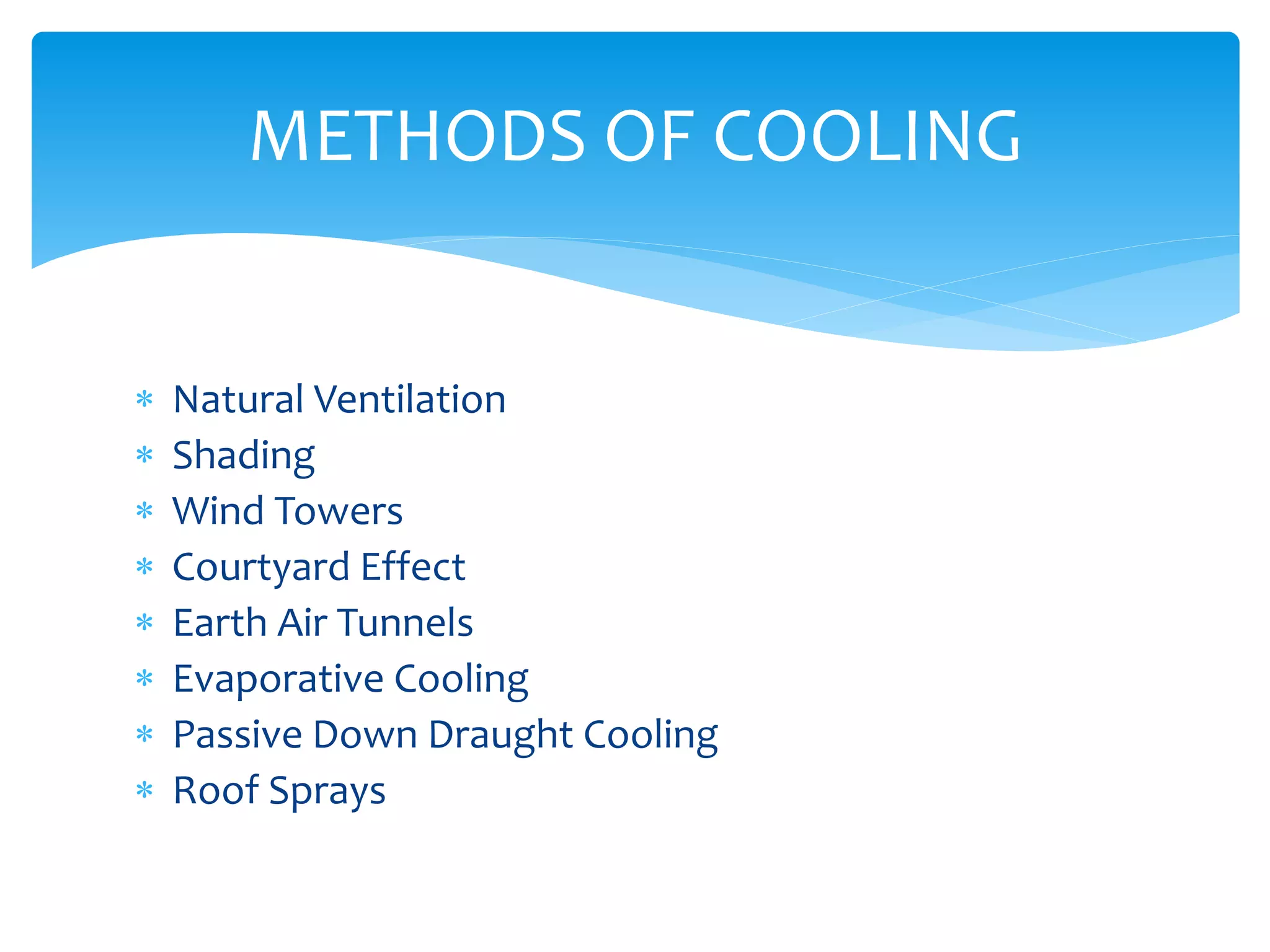 METHODS OF COOLING

* Natural Ventilation
* Shading
* Wind Towers
* Courtyard Effect
* Earth Air Tunnels
* Evaporative Cooling
* Passive Down Draught Cooling
* Roof Sprays